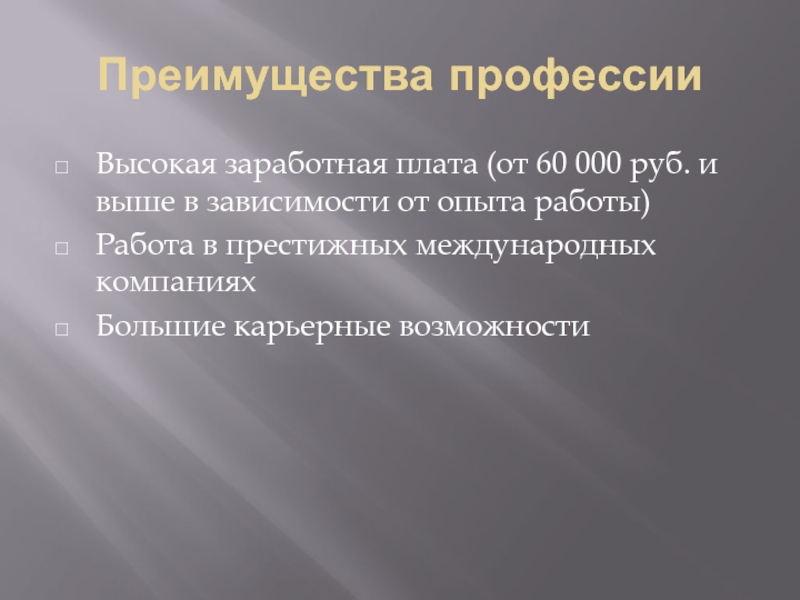 Преимущества профессии

Высокая заработная плата (от 60 000 руб. и выше в зависимости от опыта работы)

Работа в престижных международных компаниях

Большие карьерные возможности